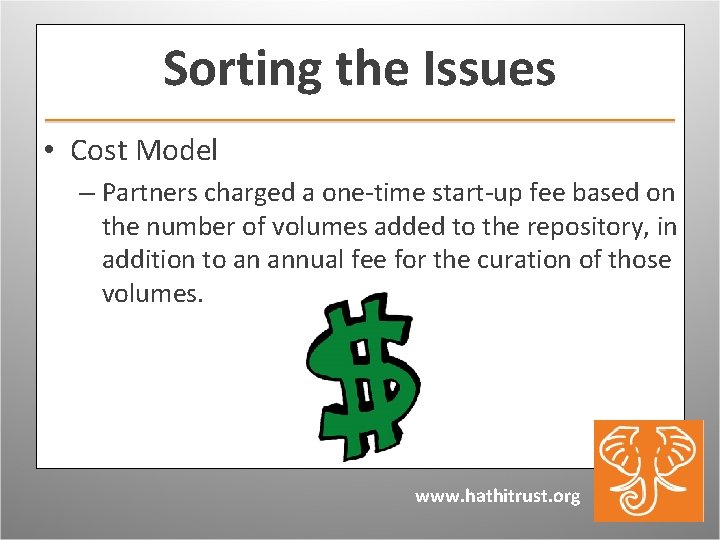 Sorting the Issues

• Cost Model
– Partners charged a one-time start-up fee based on the number of volumes added to the repository, in addition to an annual fee for the curation of those volumes.

$

www.hathitrust.org